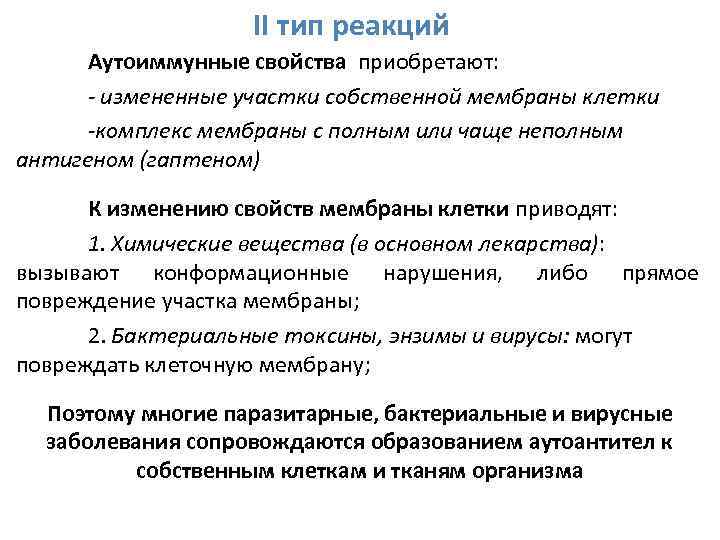 II тип реакций

Аутоиммунные свойства приобретают:

- измененные участки собственной мембраны клетки

-комплекс мембраны с полным или чаще неполным антигеном (гаптеном)

К изменению свойств мембраны клетки приводят:

1. Химические вещества (в основном лекарства): вызывают конформационные нарушения, либо прямое повреждение участка мембраны;

2. Бактериальные токсины, энзимы и вирусы: могут повреждать клеточную мембрану;

Поэтому многие паразитарные, бактериальные и вирусные заболевания сопровождаются образованием аутоантител к собственным клеткам и тканям организма